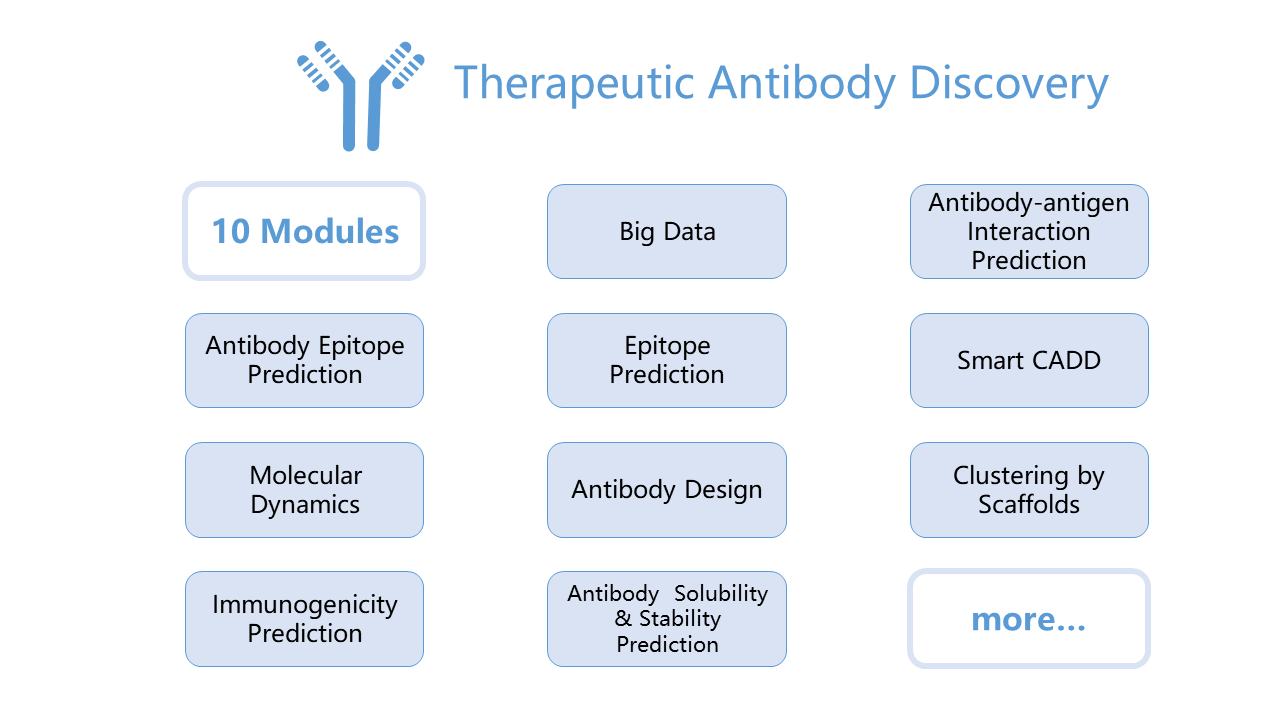 Therapeutic Antibody Discovery

10 Modules

Big Data

Antibody-antigen Interaction Prediction

Antibody Epitope Prediction

Epitope Prediction

Smart CADD

Molecular Dynamics

Antibody Design

Clustering by Scaffolds

Immunogenicity Prediction

Antibody Solubility & Stability Prediction

more...